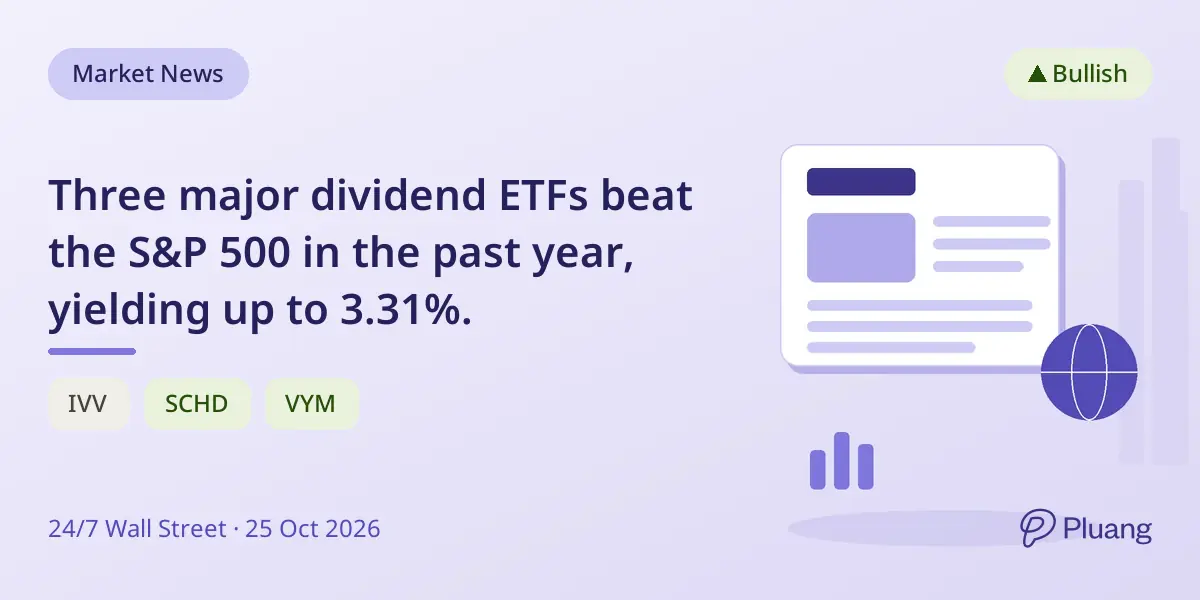 Market News

▲ Bullish

Three major dividend ETFs beat the S&P 500 in the past year, yielding up to 3.31%.

IVV

SCHD

VYM

24/7 Wall Street · 25 Oct 2026

Pluang